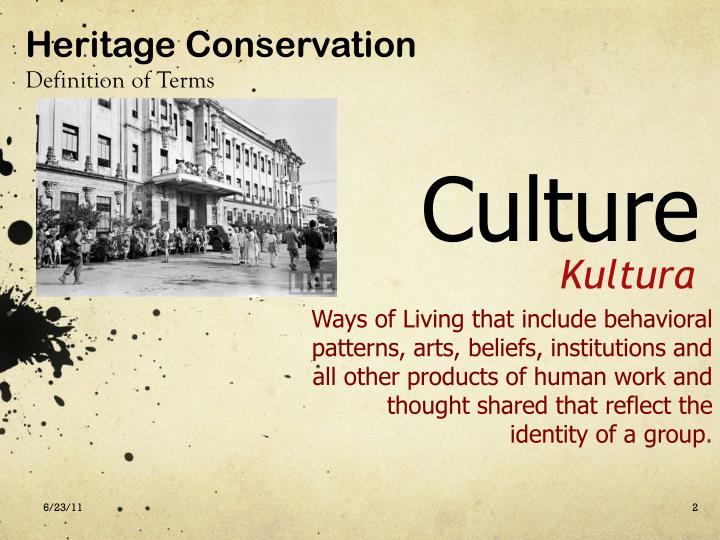 Heritage Conservation
Definition of Terms

LIFE

Culture
Kultura

Ways of Living that include behavioral patterns, arts, beliefs, institutions and all other products of human work and thought shared that reflect the identity of a group.

6/23/11

2